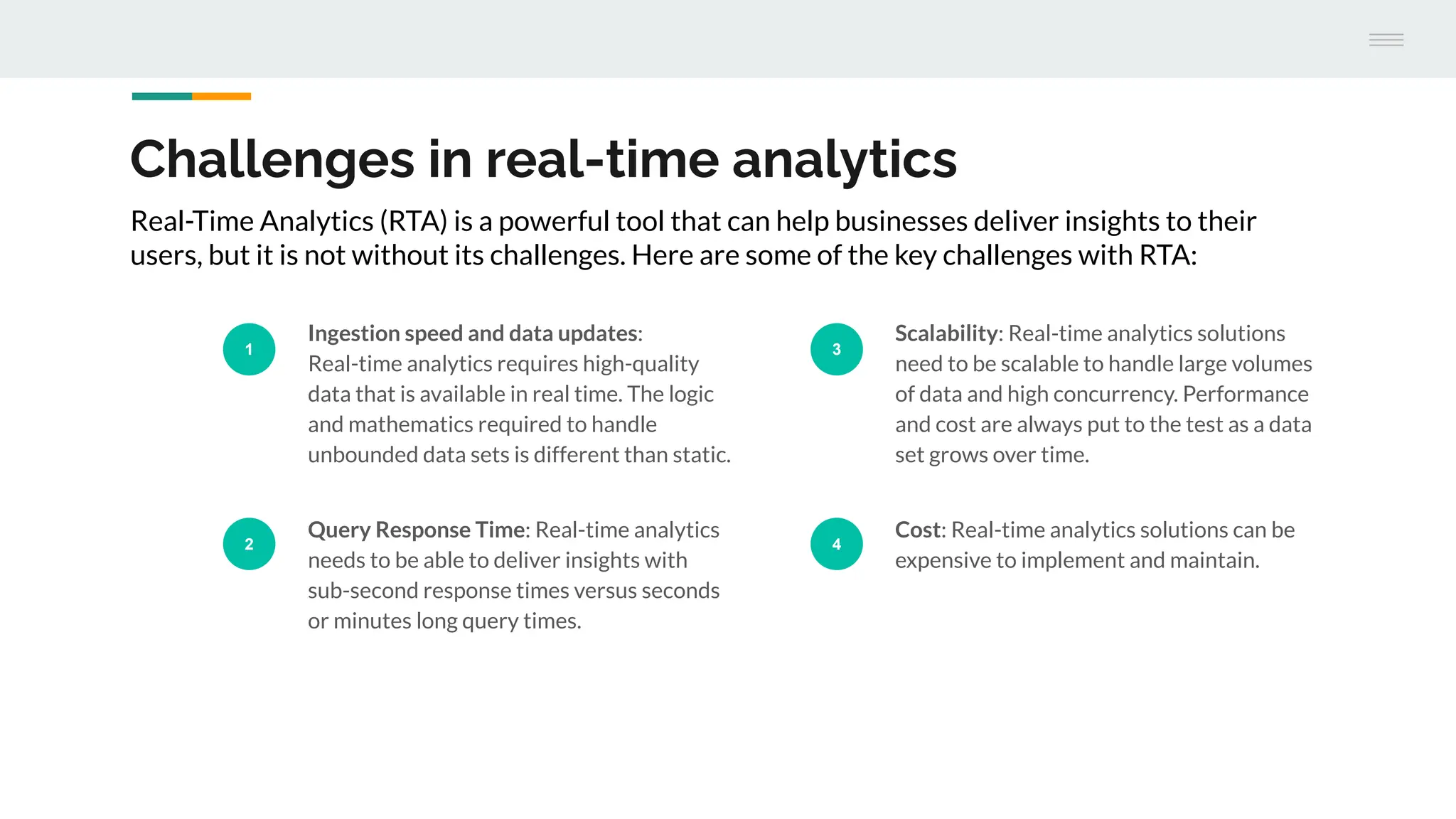 Challenges in real-time analytics

Real-Time Analytics (RTA) is a powerful tool that can help businesses deliver insights to their users, but it is not without its challenges. Here are some of the key challenges with RTA:

1

Ingestion speed and data updates: Real-time analytics requires high-quality data that is available in real time. The logic and mathematics required to handle unbounded data sets is different than static.

2

Query Response Time: Real-time analytics needs to be able to deliver insights with sub-second response times versus seconds or minutes long query times.

3

Scalability: Real-time analytics solutions need to be scalable to handle large volumes of data and high concurrency. Performance and cost are always put to the test as a data set grows over time.

4

Cost: Real-time analytics solutions can be expensive to implement and maintain.